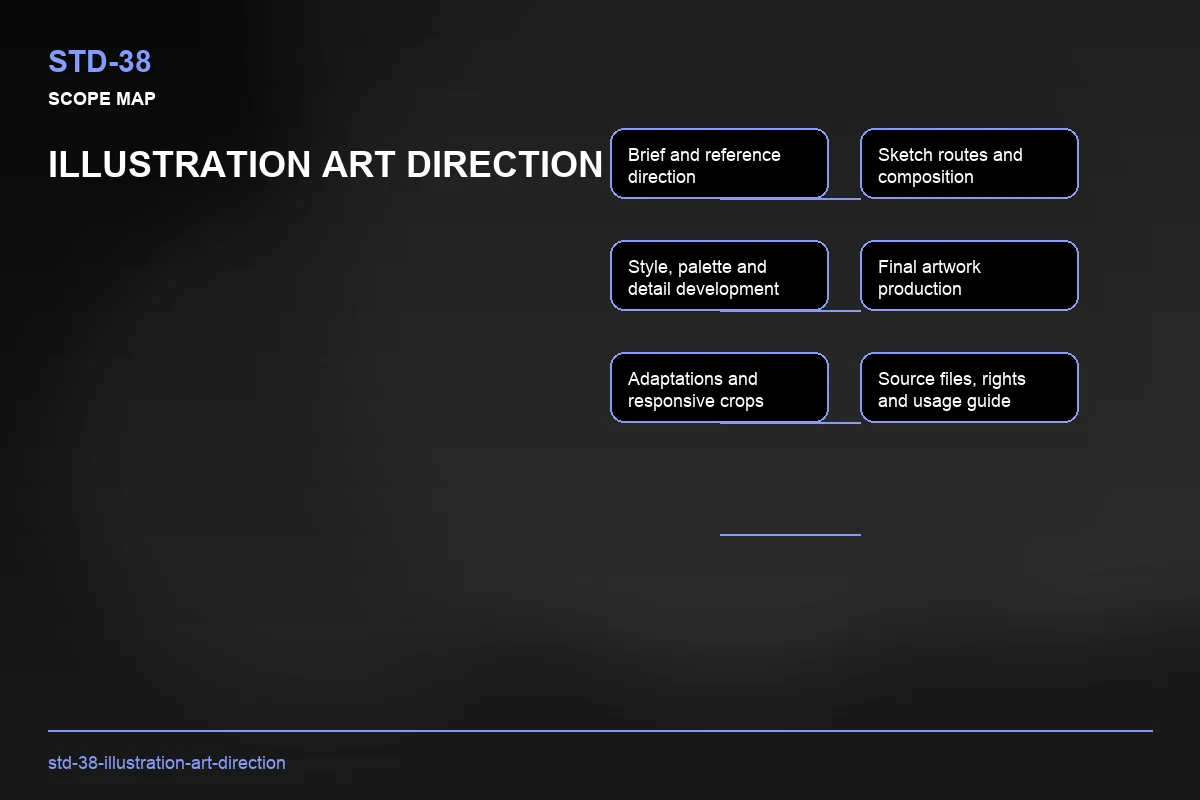 STD-38

SCOPE MAP

ILLUSTRATION ART DIRECTION

Brief and reference direction

Sketch routes and composition

Style, palette and detail development

Final artwork production

Adaptations and responsive crops

Source files, rights and usage guide

std-38-illustration-art-direction